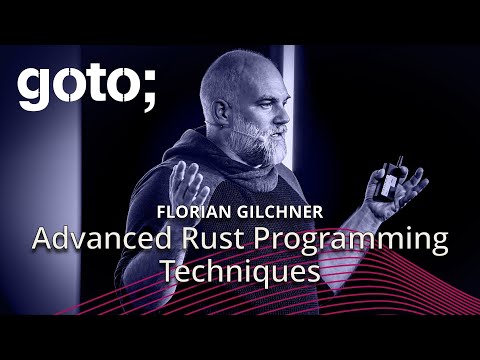 goto;

FLORIAN GILCHNER

Advanced Rust Programming Techniques